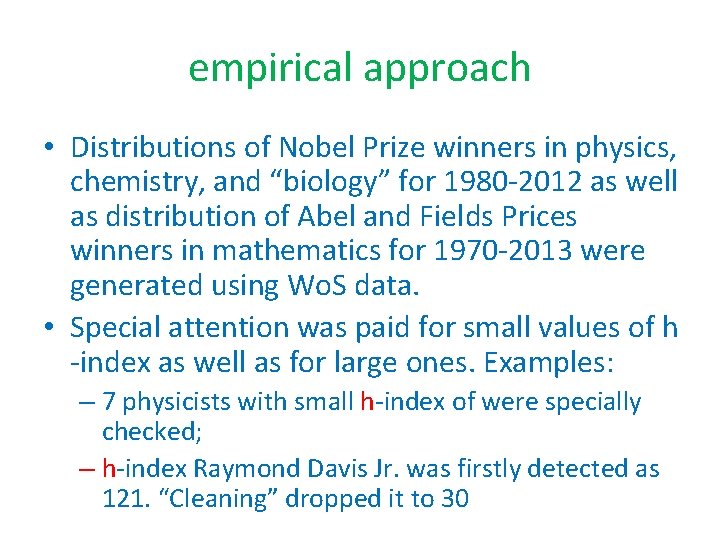 empirical approach

• Distributions of Nobel Prize winners in physics, chemistry, and “biology” for 1980-2012 as well as distribution of Abel and Fields Prices winners in mathematics for 1970-2013 were generated using WoS data.

• Special attention was paid for small values of h -index as well as for large ones. Examples:

– 7 physicists with small h-index of were specially checked;

– h-index Raymond Davis Jr. was firstly detected as 121. “Cleaning” dropped it to 30